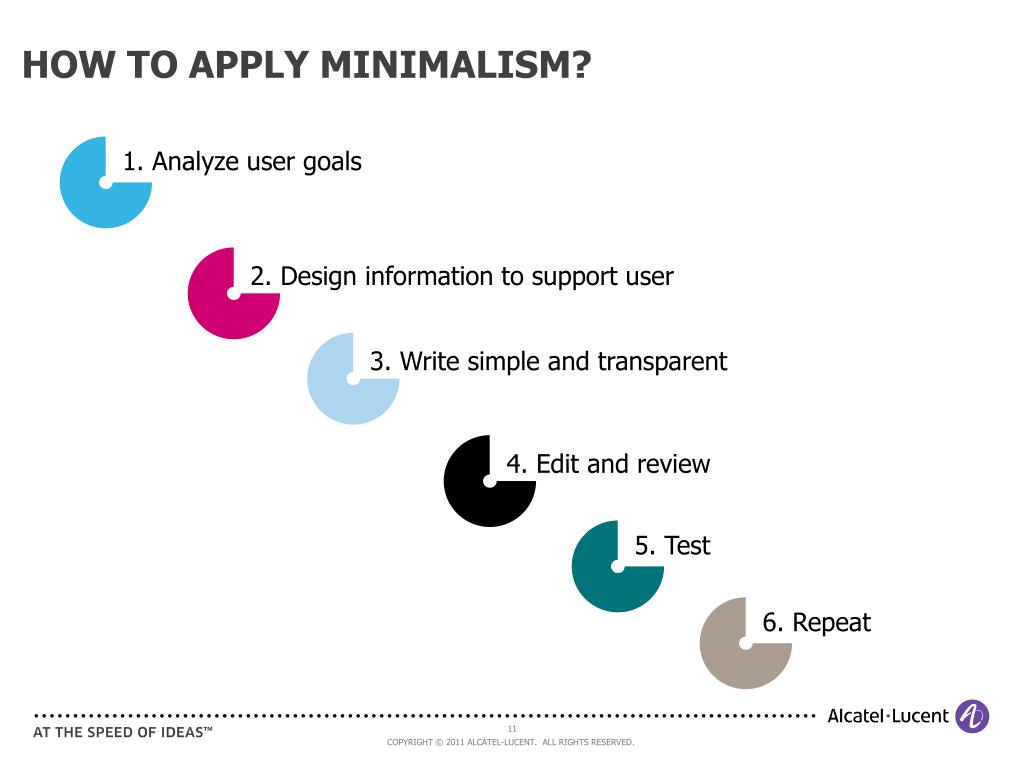 HOW TO APPLY MINIMALISM?

1. Analyze user goals

2. Design information to support user

3. Write simple and transparent

4. Edit and review

5. Test

6. Repeat

AT THE SPEED OF IDEAS™

11

COPYRIGHT © 2011 ALCATEL-LUCENT. ALL RIGHTS RESERVED.

Alcatel·Lucent